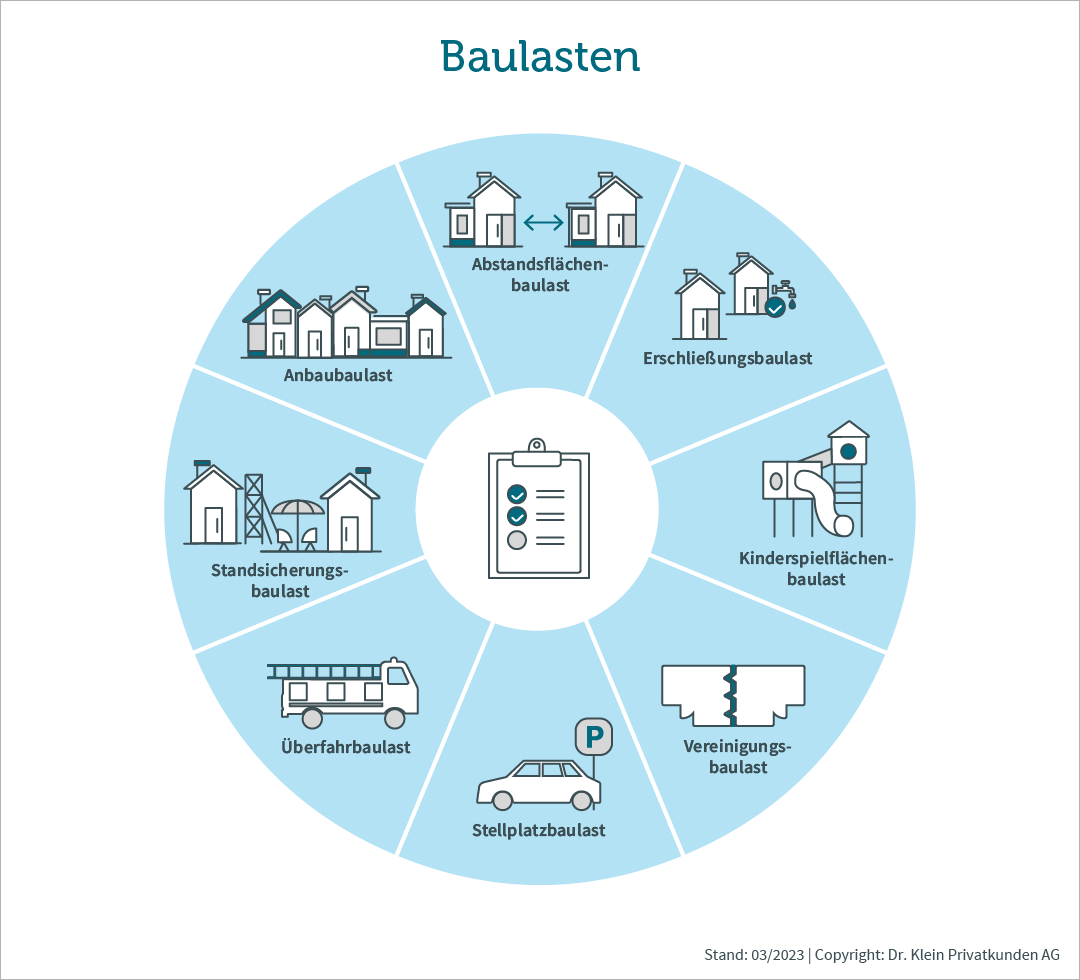 Baulasten

Abstandsflächenbaulast

Erschließungsbaulast

Kinderspielflächenbaulast

Vereinigungsbaulast

P

Stellplatzbaulast

Überfahrbaulast

Standsicherungsbaulast

Anbaubaulast

Stand: 03/2023 | Copyright: Dr. Klein Privatkunden AG